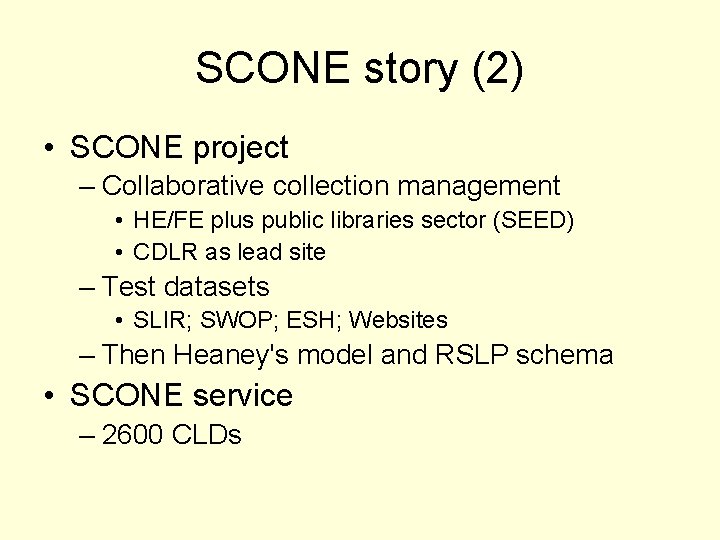 SCONE story (2)

• SCONE project
– Collaborative collection management
• HE/FE plus public libraries sector (SEED)
• CDLR as lead site
– Test datasets
• SLIR; SWOP; ESH; Websites
– Then Heaney's model and RSLP schema
• SCONE service
– 2600 CLDs